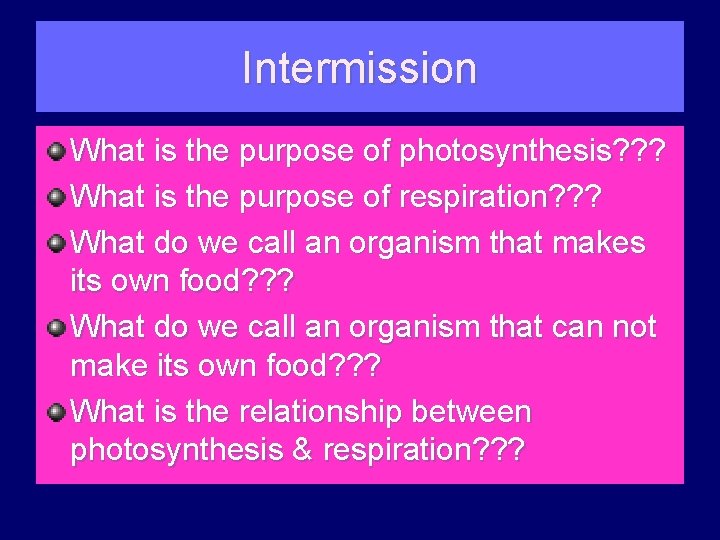 Intermission

What is the purpose of photosynthesis???

What is the purpose of respiration???

What do we call an organism that makes its own food???

What do we call an organism that can not make its own food???

What is the relationship between photosynthesis & respiration???